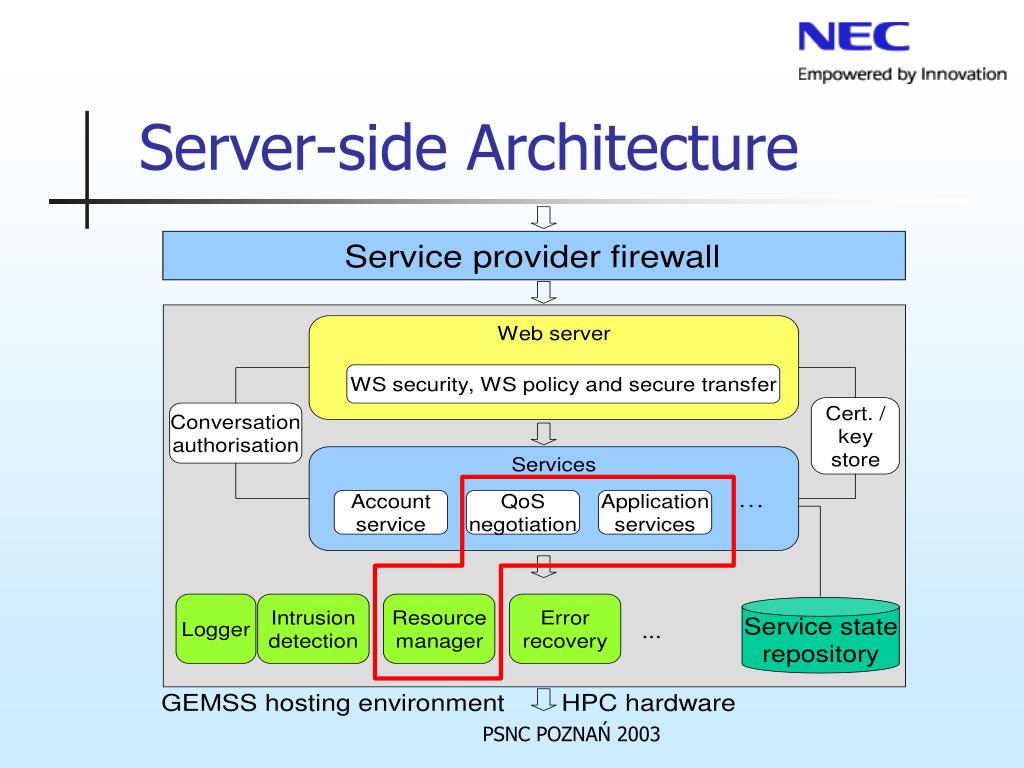 NEC
Empowered by Innovation

Server-side Architecture

Service provider firewall

Web server

WS security, WS policy and secure transfer

Conversation authorisation

Cert. / key store

Services

Account service

QoS negotiation

Application services

…

Logger

Intrusion detection

Resource manager

Error recovery

...

Service state repository

GEMSS hosting environment HPC hardware

PSNC POZNAŃ 2003